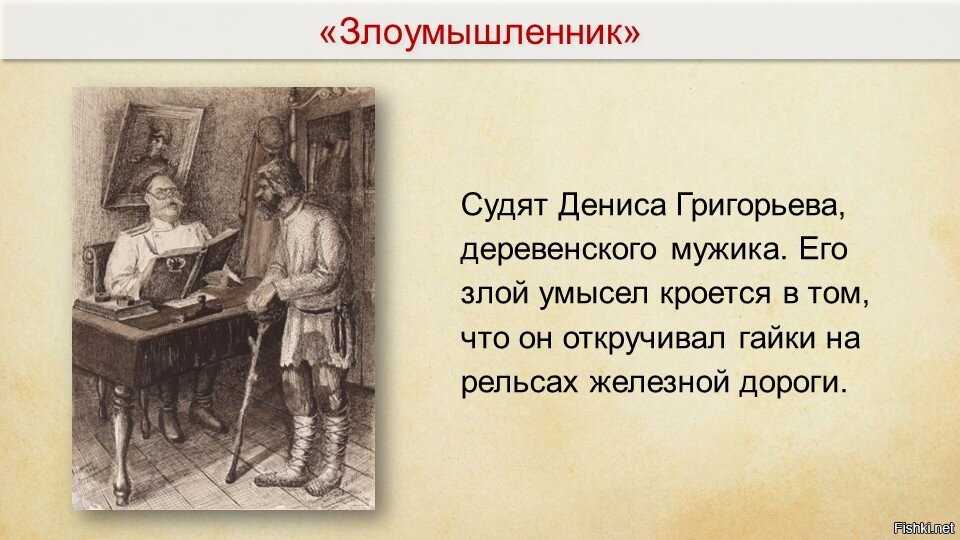 «Злоумышленник»

Судят Дениса Григорьева, деревенского мужика. Его злой умысел кроется в том, что он откручивал гайки на рельсах железной дороги.

Fishki.net